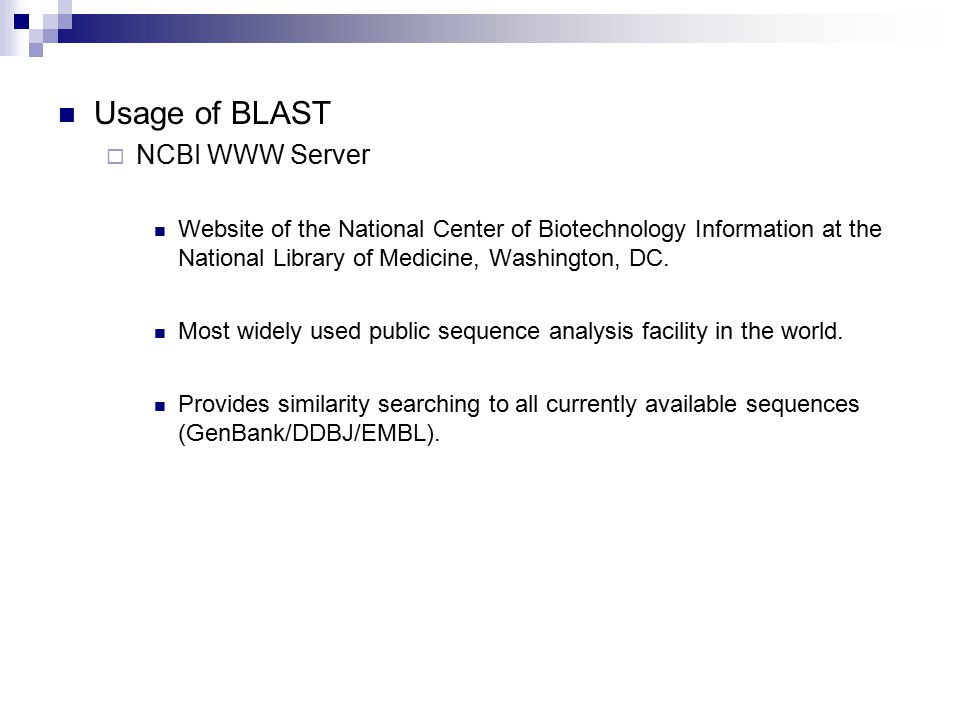 Usage of BLAST

NCBI WWW Server

Website of the National Center of Biotechnology Information at the National Library of Medicine, Washington, DC.

Most widely used public sequence analysis facility in the world.

Provides similarity searching to all currently available sequences (GenBank/DDBJ/EMBL).